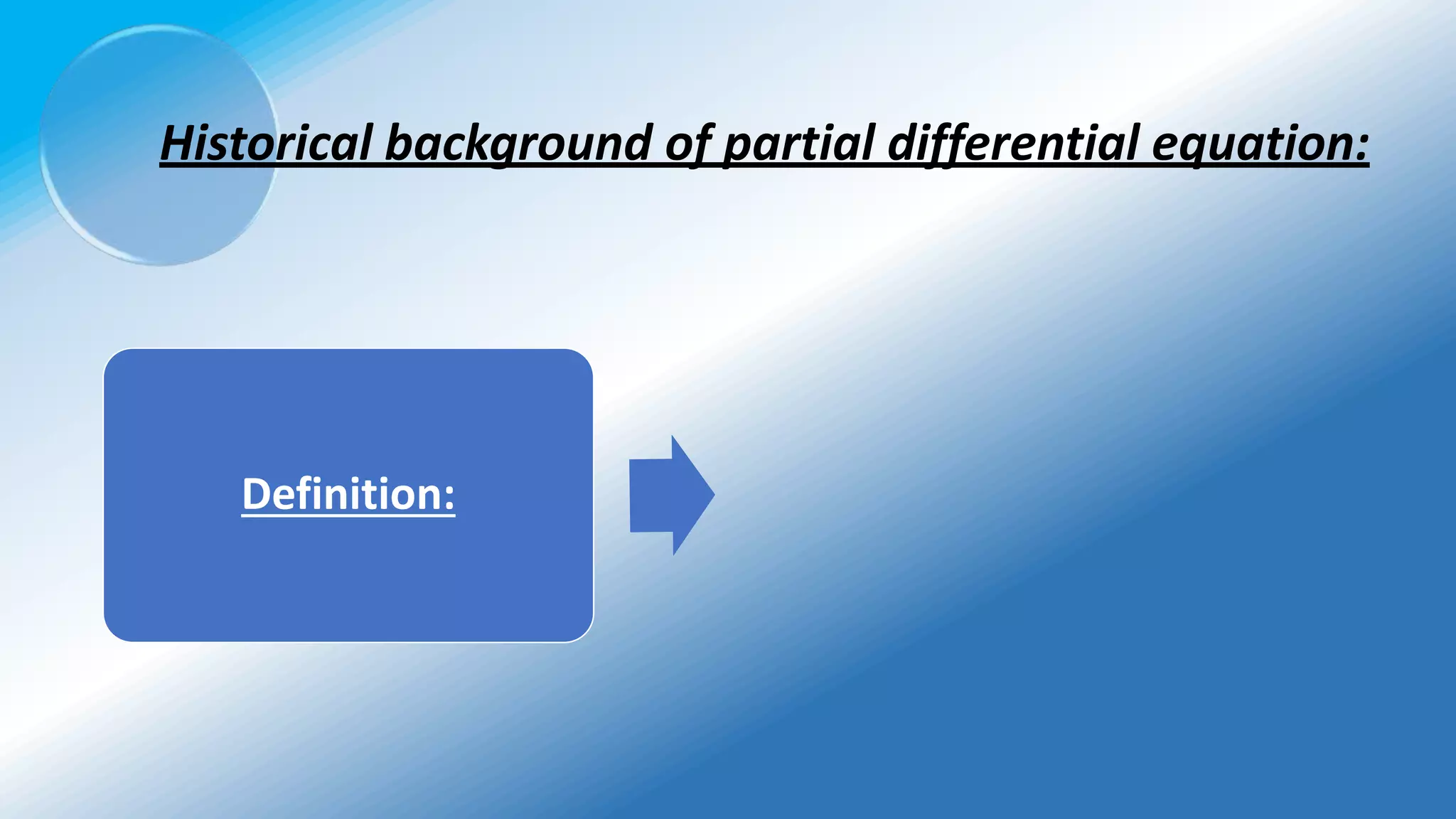 Historical background of partial differential equation:

Definition: